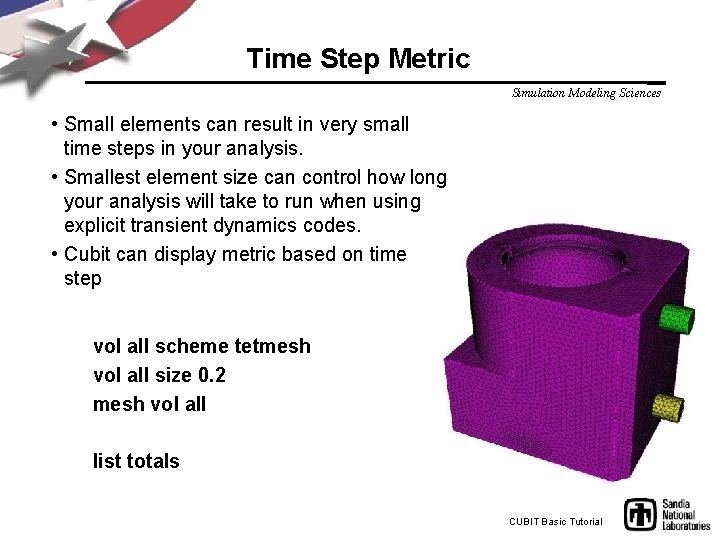 Time Step Metric

Simulation Modeling Sciences

• Small elements can result in very small time steps in your analysis.

• Smallest element size can control how long your analysis will take to run when using explicit transient dynamics codes.

• Cubit can display metric based on time step

vol all scheme tetmesh
vol all size 0.2
mesh vol all

list totals

CUBIT Basic Tutorial

Sandia National Laboratories